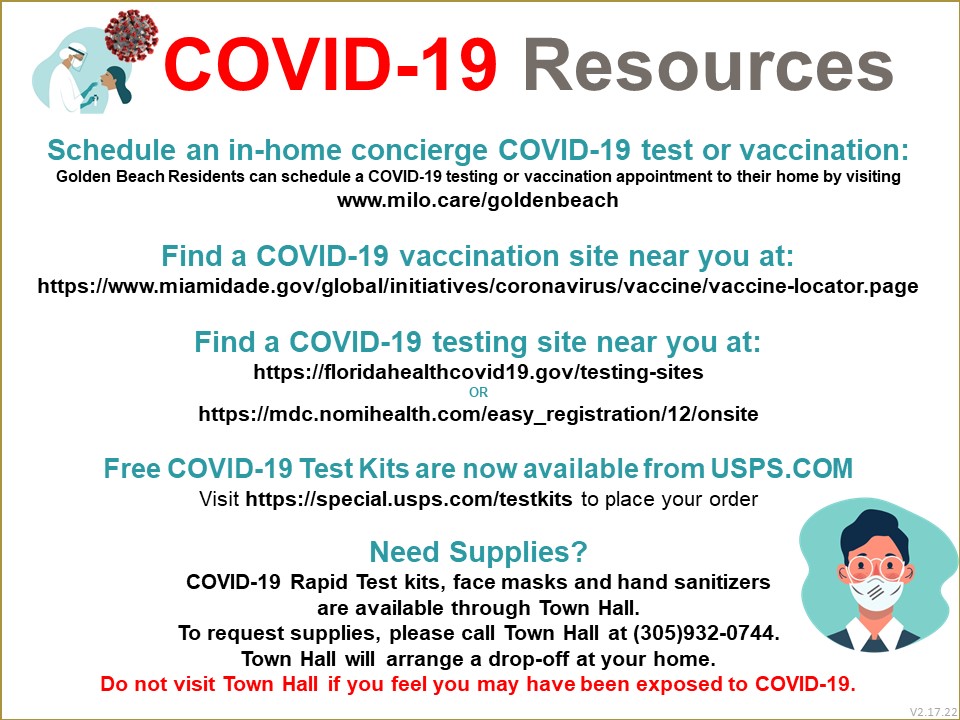 COVID-19 Resources

Schedule an in-home concierge COVID-19 test or vaccination:
Golden Beach Residents can schedule a COVID-19 testing or vaccination appointment to their home by visiting
www.milo.care/goldenbeach

Find a COVID-19 vaccination site near you at:
https://www.miamidade.gov/global/initiatives/coronavirus/vaccine/vaccine-locator.page

Find a COVID-19 testing site near you at:
https://floridahealthcovid19.gov/testing-sites
OR
https://mdc.nomihealth.com/easy_registration/12/onsite

Free COVID-19 Test Kits are now available from USPS.COM
Visit https://special.usps.com/testkits to place your order

Need Supplies?
COVID-19 Rapid Test kits, face masks and hand sanitizers are available through Town Hall.
To request supplies, please call Town Hall at (305)932-0744.
Town Hall will arrange a drop-off at your home.
Do not visit Town Hall if you feel you may have been exposed to COVID-19.

V2.17.22